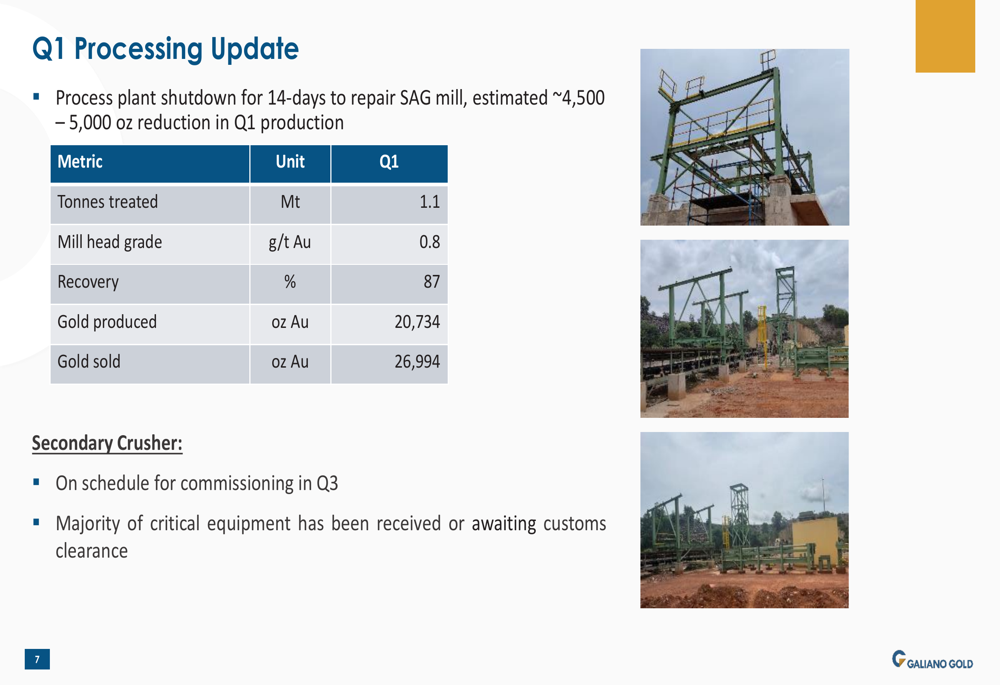 Q1 Processing Update

▪ Process plant shutdown for 14-days to repair SAG mill, estimated ~4,500 – 5,000 oz reduction in Q1 production

| Metric | Unit | Q1 |
|---|---|---|
| Tonnes treated | Mt | 1.1 |
| Mill head grade | g/t Au | 0.8 |
| Recovery | % | 87 |
| Gold produced | oz Au | 20,734 |
| Gold sold | oz Au | 26,994 |

Secondary Crusher:

▪ On schedule for commissioning in Q3

▪ Majority of critical equipment has been received or awaiting customs clearance

7

GALIANO GOLD